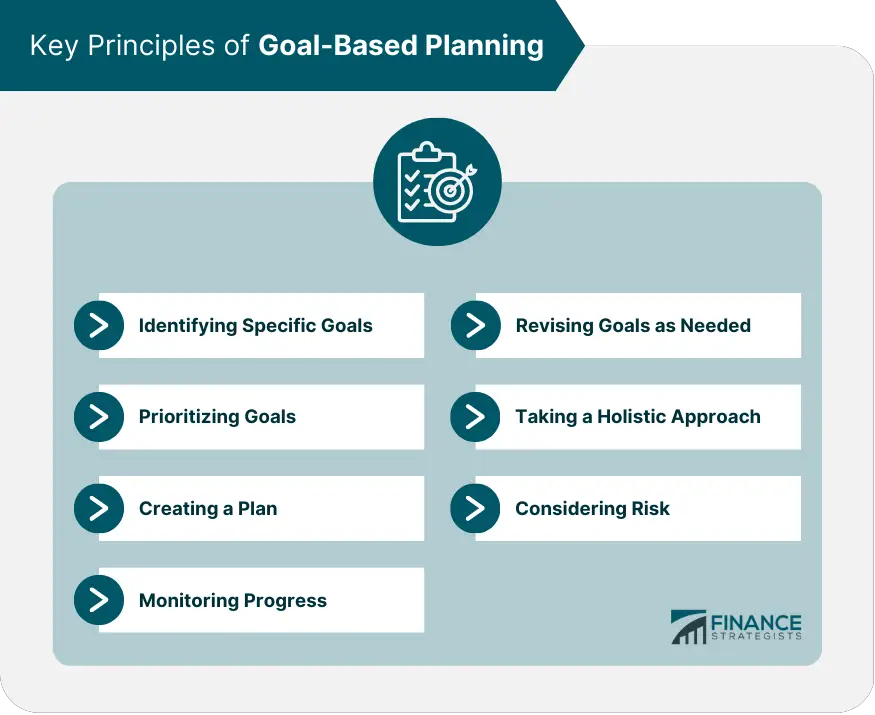 Key Principles of Goal-Based Planning

Identifying Specific Goals

Prioritizing Goals

Creating a Plan

Monitoring Progress

Revising Goals as Needed

Taking a Holistic Approach

Considering Risk

FINANCE STRATEGISTS